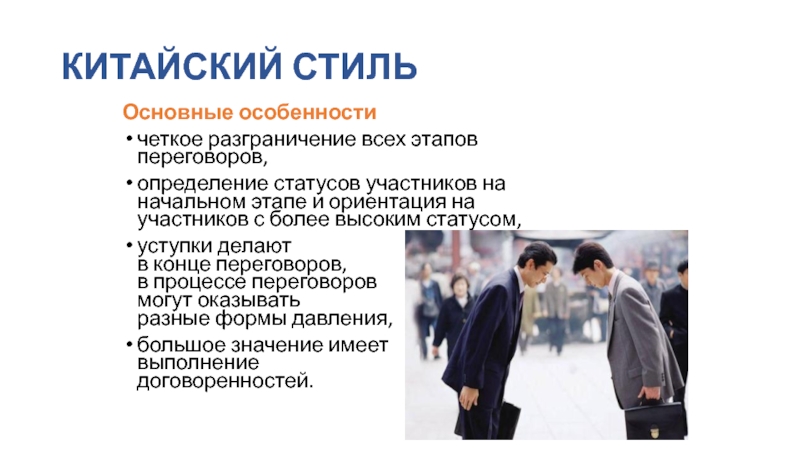 КИТАЙСКИЙ СТИЛЬ

Основные особенности

• четкое разграничение всех этапов переговоров,

• определение статусов участников на начальном этапе и ориентация на участников с более высоким статусом,

• уступки делают в конце переговоров, в процессе переговоров могут оказывать разные формы давления,

• большое значение имеет выполнение договоренностей.